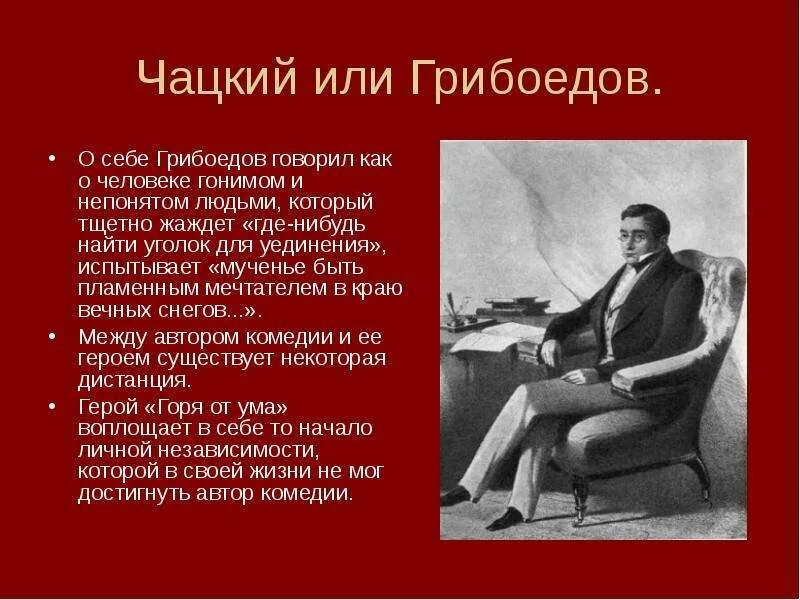 Чацкий или Грибоедов.

• О себе Грибоедов говорил как о человеке гонимом и непонятом людьми, который тщетно жаждет «где-нибудь найти уголок для уединения», испытывает «мученье быть пламенным мечтателем в краю вечных снегов...».

• Между автором комедии и ее героем существует некоторая дистанция.

• Герой «Горя от ума» воплощает в себе то начало личной независимости, которой в своей жизни не мог достигнуть автор комедии.